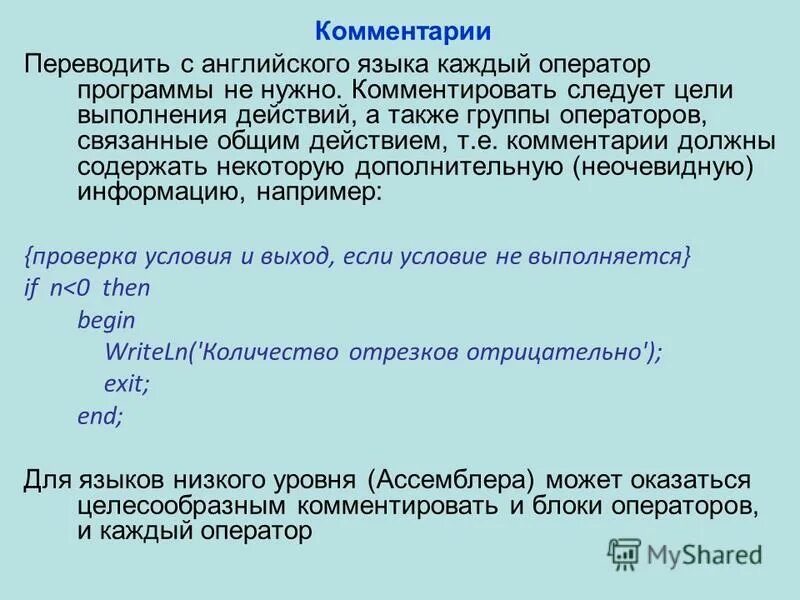 Комментарии

Переводить с английского языка каждый оператор программы не нужно. Комментировать следует цели выполнения действий, а также группы операторов, связанные общим действием, т.е. комментарии должны содержать некоторую дополнительную (неочевидную) информацию, например:

{проверка условия и выход, если условие не выполняется}
if n<0 then
begin
WriteLn('Количество отрезков отрицательно');
exit;
end;

Для языков низкого уровня (Ассемблера) может оказаться целесообразным комментировать и блоки операторов, и каждый оператор

MyShared